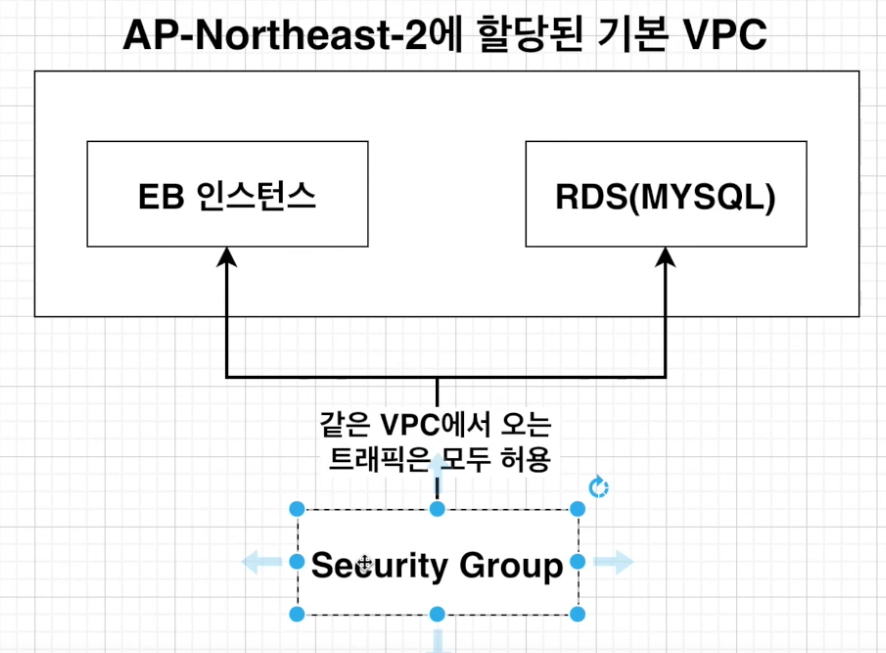 AP-Northeast-2에 할당된 기본 VPC

EB 인스턴스

RDS(MYSQL)

같은 VPC에서 오는 트래픽은 모두 허용

Security Group